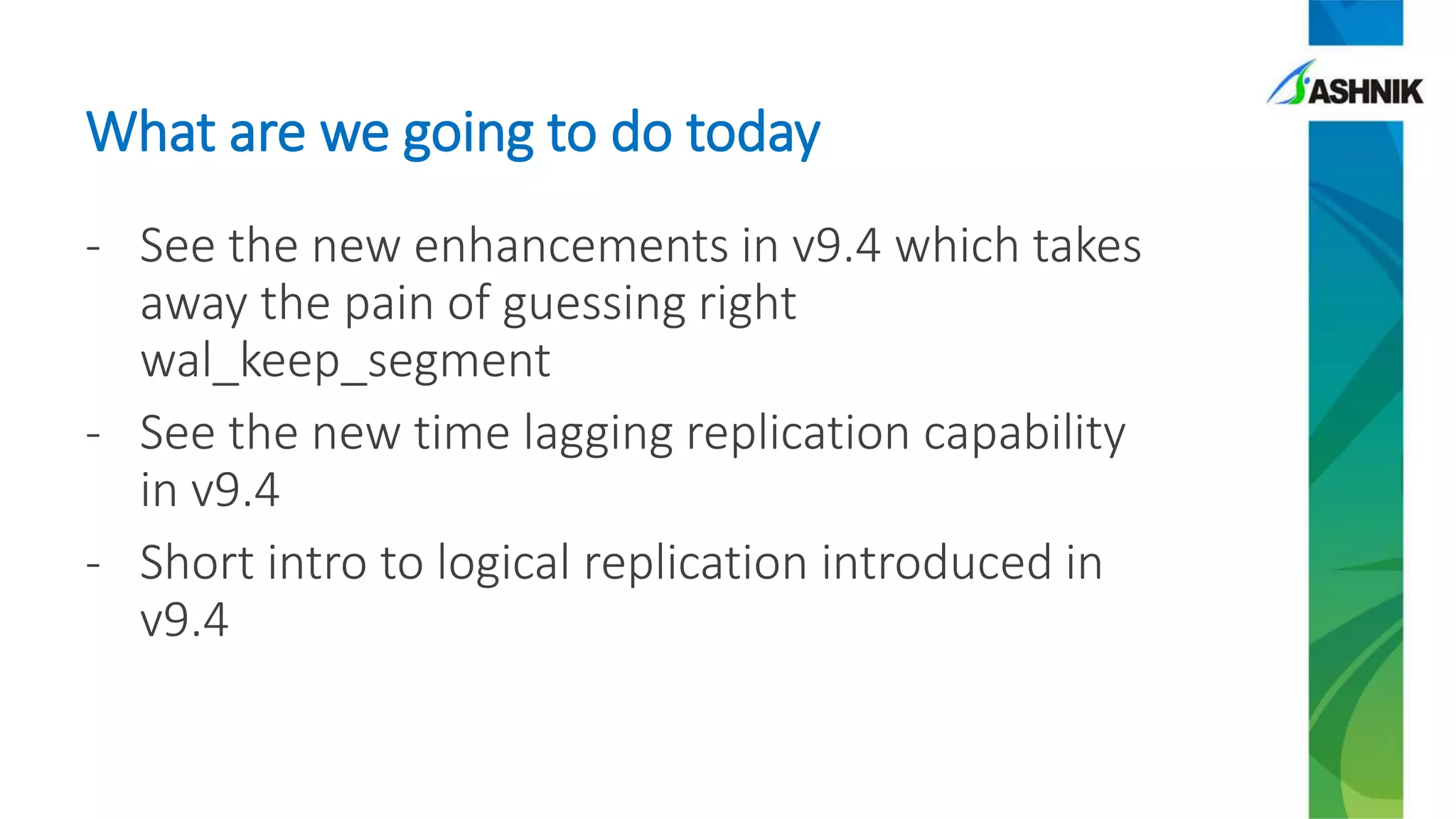 ASHNIK

What are we going to do today

- See the new enhancements in v9.4 which takes away the pain of guessing right wal_keep_segment
- See the new time lagging replication capability in v9.4
- Short intro to logical replication introduced in v9.4